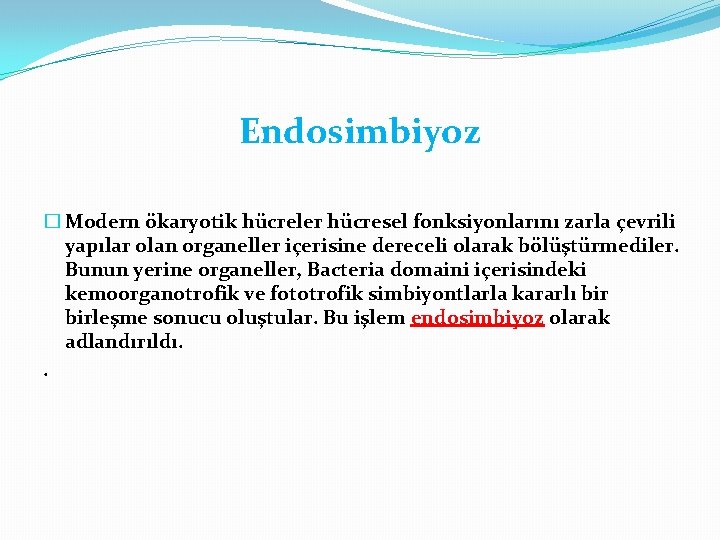 Endosimbiyoz

Modern ökaryotik hücreler hücresel fonksiyonlarını zarla çevrili yapılar olan organeller içerisine dereceli olarak bölüştürmediler. Bunun yerine organeller, Bacteria domaini içerisindeki kemoorganotrofik ve fototrofik simbiyontlarla kararlı bir birleşme sonucu oluştular. Bu işlem endosimbiyoz olarak adlandırıldı.

.